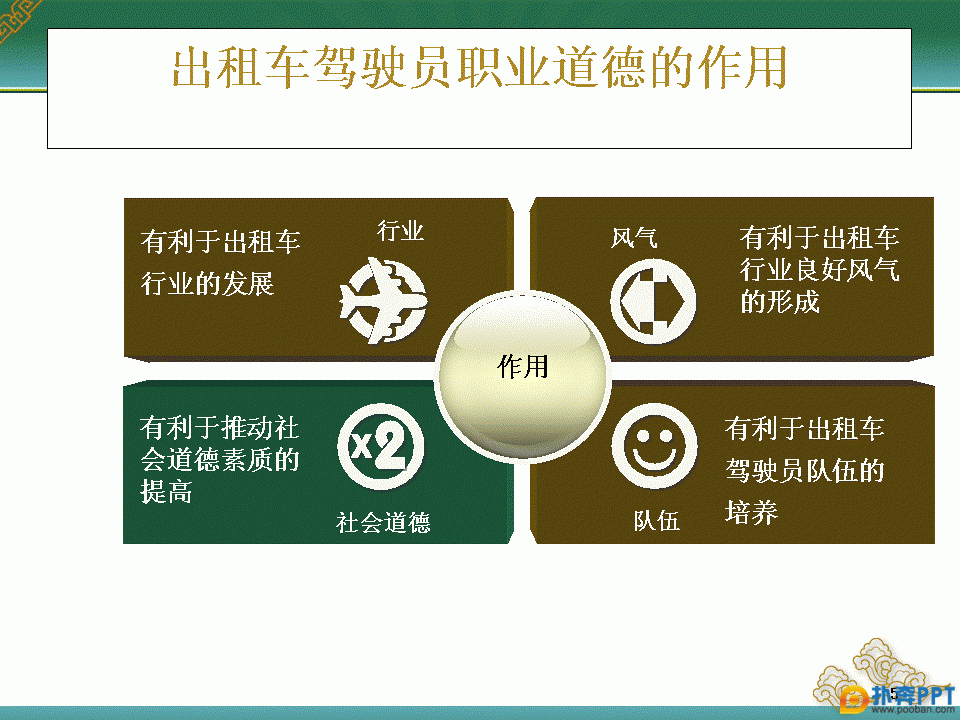 出租车驾驶员职业道德的作用

有利于出租车行业的发展

行业

风气

有利于出租车行业良好风气的形成

作用

有利于推动社会道德素质的提高

x2

社会道德

队伍

有利于出租车驾驶员队伍的培养

扑奔PPT
www.pooban.com